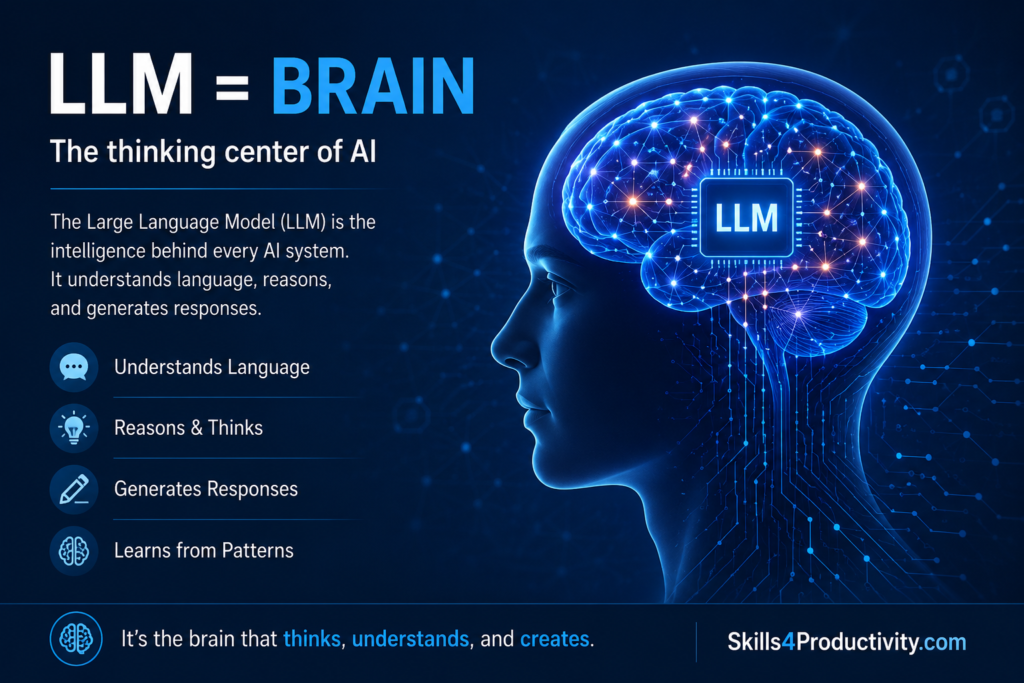 LLM = BRAIN

The thinking center of AI

The Large Language Model (LLM) is the intelligence behind every AI system. It understands language, reasons, and generates responses.

Understands Language

Reasons & Thinks

Generates Responses

Learns from Patterns

LLM

It's the brain that thinks, understands, and creates.

Skills4Productivity.com